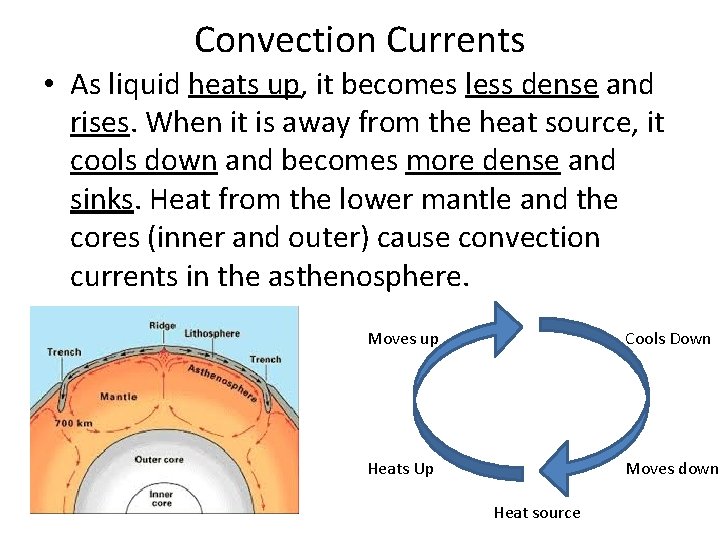 Convection Currents

• As liquid heats up, it becomes less dense and rises. When it is away from the heat source, it cools down and becomes more dense and sinks. Heat from the lower mantle and the cores (inner and outer) cause convection currents in the asthenosphere.

Ridge
Lithosphere
Trench
Trench
Asthenosphere
Mantle
700 km
Outer core
Inner core

Moves up
Cools Down
Heats Up
Moves down
Heat source